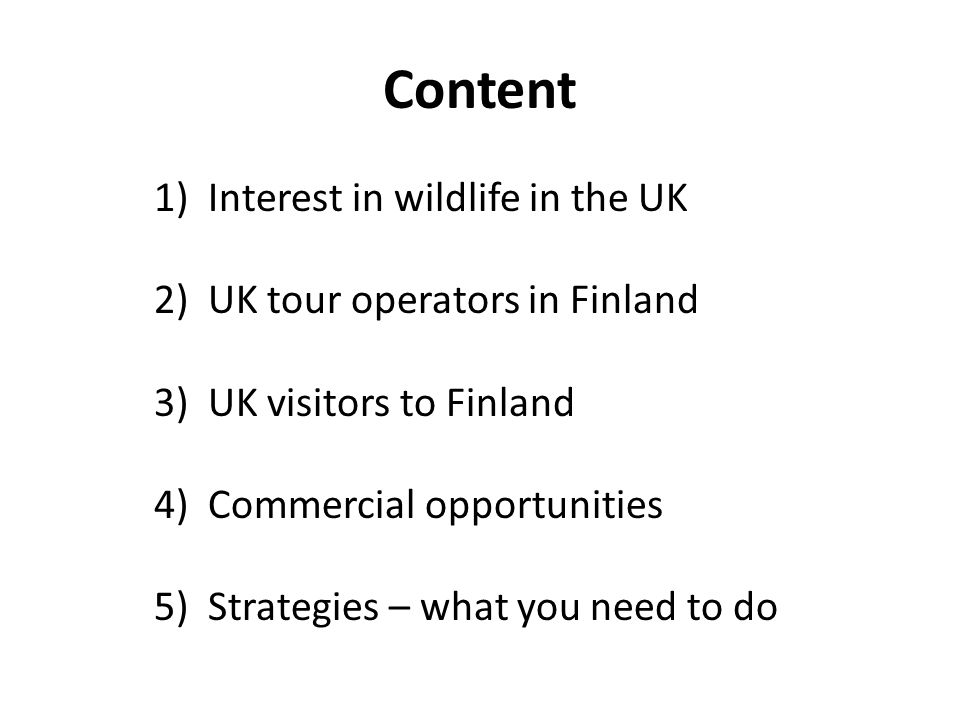 Content

1) Interest in wildlife in the UK

2) UK tour operators in Finland

3) UK visitors to Finland

4) Commercial opportunities

5) Strategies – what you need to do